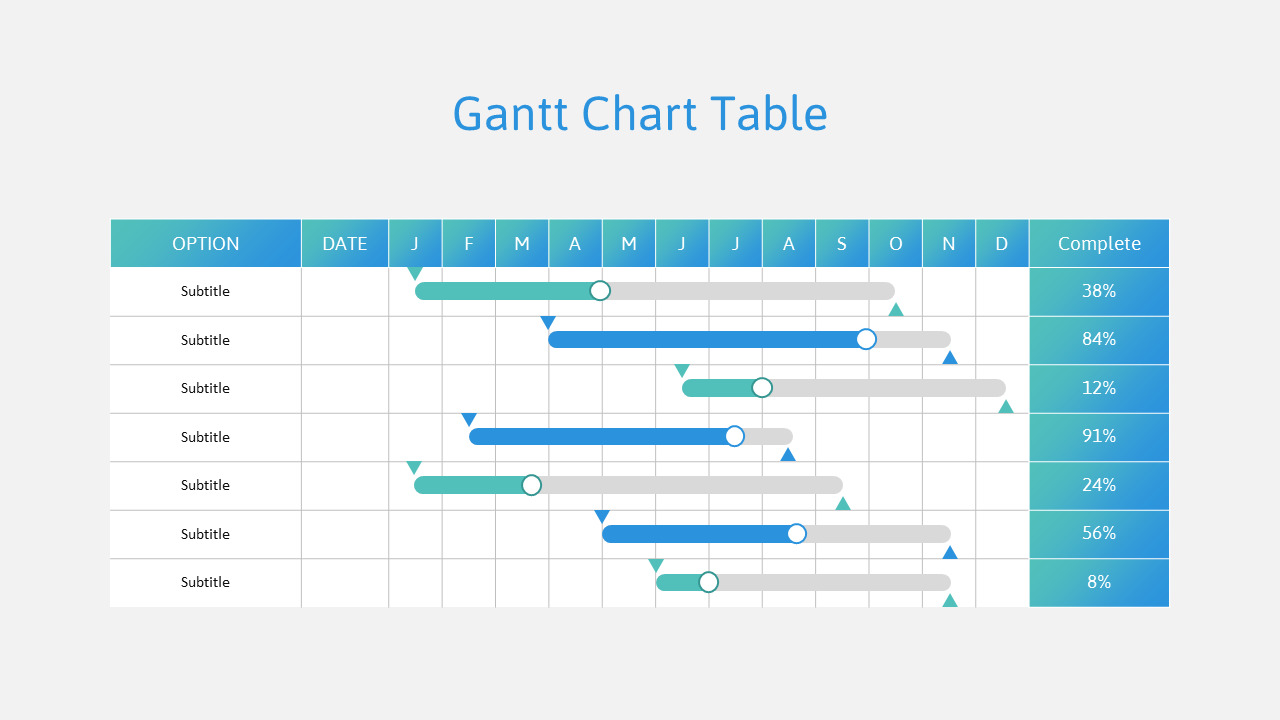 Gantt Chart Table

| OPTION | DATE | J | F | M | A | M | J | J | A | S | O | N | D | Complete |
|---|---|---|---|---|---|---|---|---|---|---|---|---|---|---|
| Subtitle | | | | | | | | | | | | | | 38% |
| Subtitle | | | | | | | | | | | | | | 84% |
| Subtitle | | | | | | | | | | | | | | 12% |
| Subtitle | | | | | | | | | | | | | | 91% |
| Subtitle | | | | | | | | | | | | | | 24% |
| Subtitle | | | | | | | | | | | | | | 56% |
| Subtitle | | | | | | | | | | | | | | 8% |